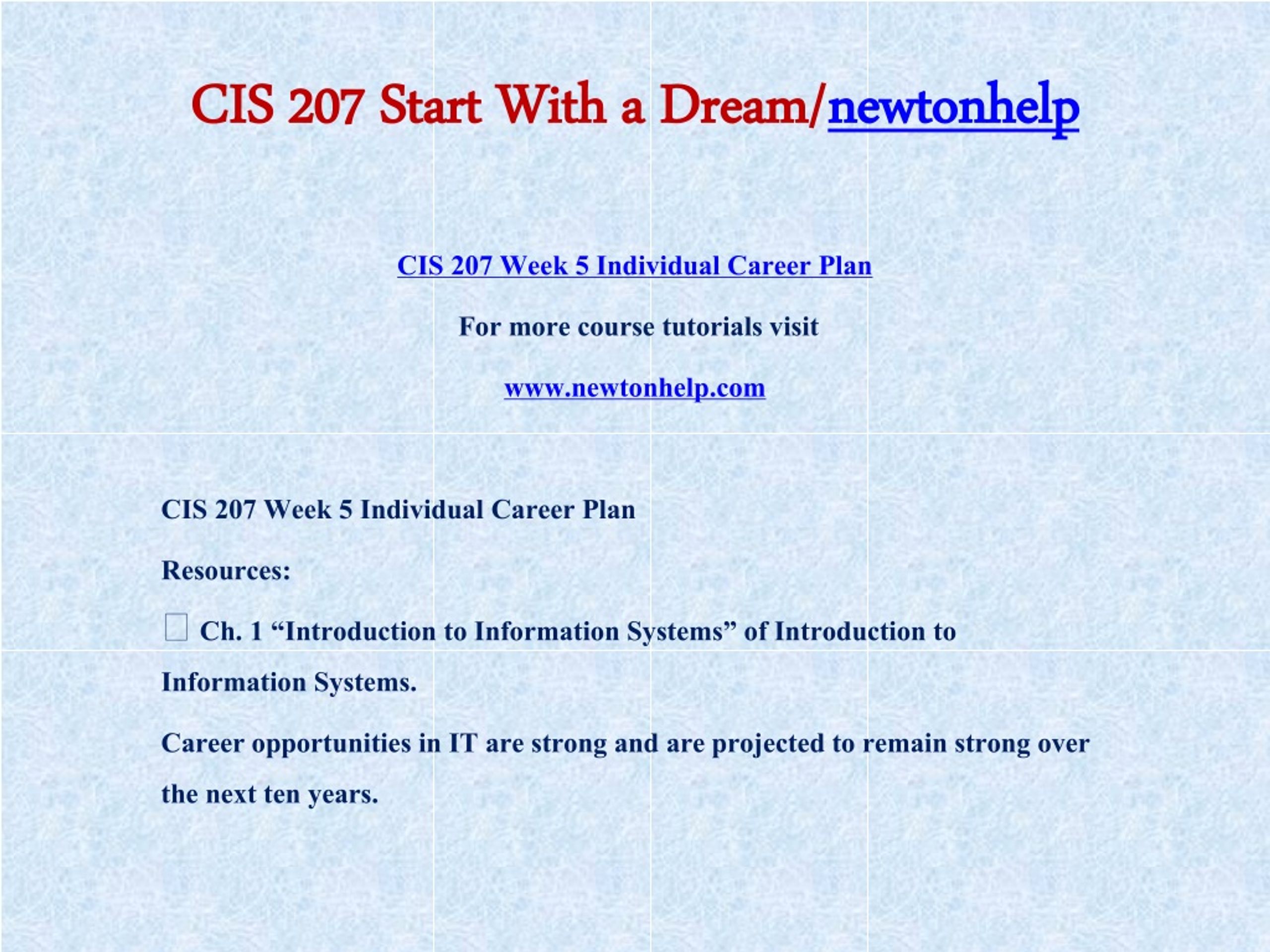 CIS 207 Start With a Dream/newtonhelp

CIS 207 Week 5 Individual Career Plan

For more course tutorials visit

www.newtonhelp.com

CIS 207 Week 5 Individual Career Plan

Resources:

 Ch. 1 “Introduction to Information Systems” of Introduction to Information Systems.

Career opportunities in IT are strong and are projected to remain strong over the next ten years.